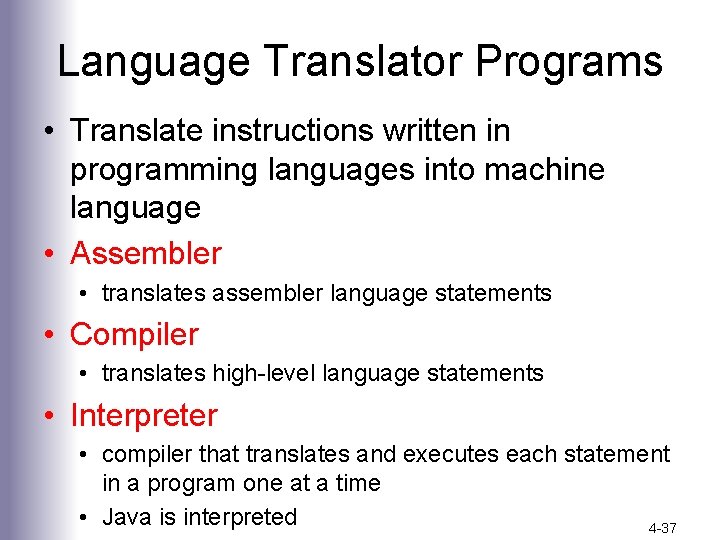 Language Translator Programs

• Translate instructions written in programming languages into machine language

• Assembler
  • translates assembler language statements

• Compiler
  • translates high-level language statements

• Interpreter
  • compiler that translates and executes each statement in a program one at a time
  • Java is interpreted

4-37